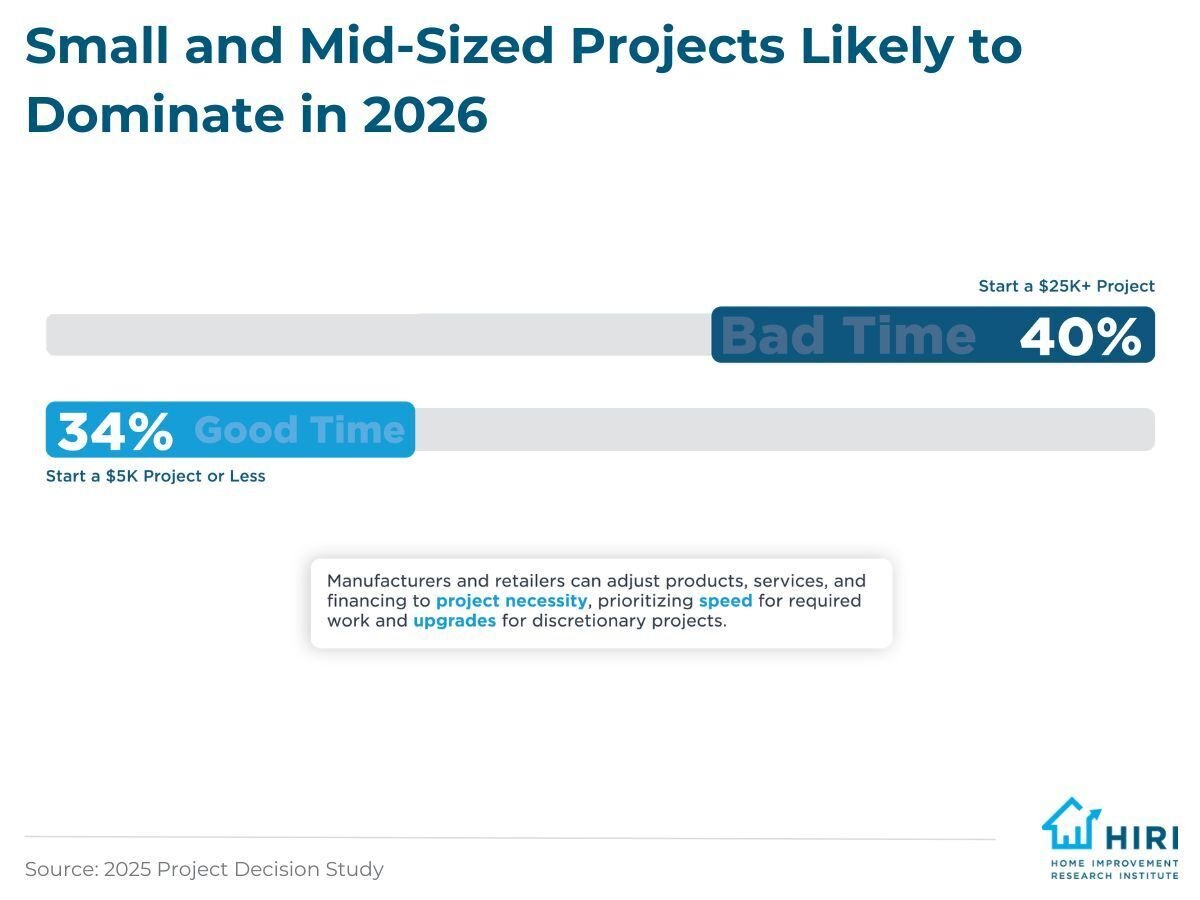 Small and Mid-Sized Projects Likely to Dominate in 2026

Start a \$25K+ Project

Bad Time 40%

34% Good Time

Start a \$5K Project or Less

Manufacturers and retailers can adjust products, services, and financing to project necessity, prioritizing speed for required work and upgrades for discretionary projects.

Source: 2025 Project Decision Study

HIRI
HOME IMPROVEMENT RESEARCH INSTITUTE